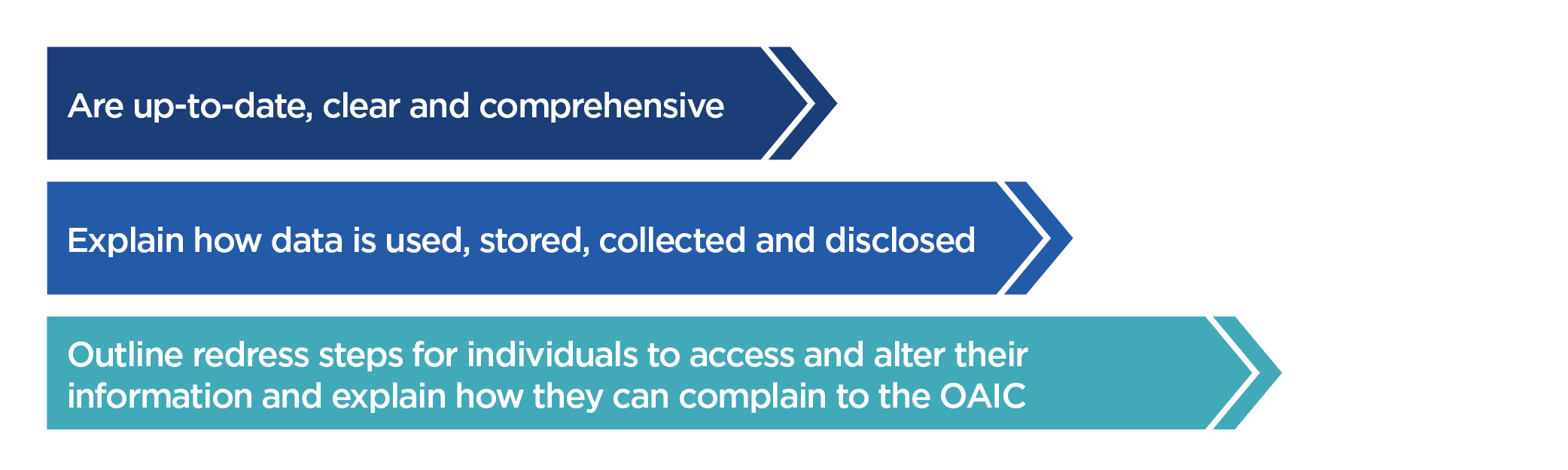 Are up-to-date, clear and comprehensive

Explain how data is used, stored, collected and disclosed

Outline redress steps for individuals to access and alter their information and explain how they can complain to the OAIC